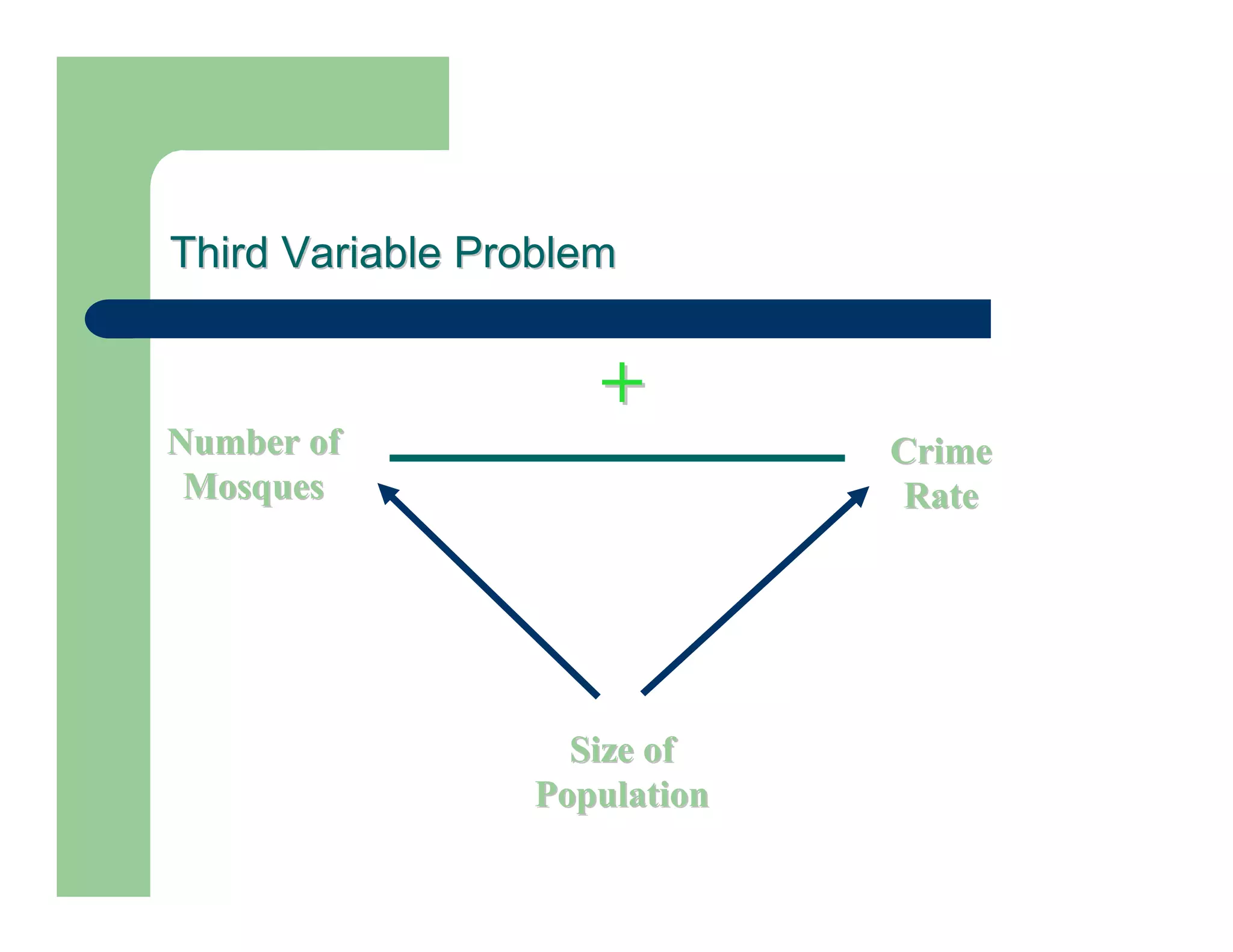 Third Variable Problem

+

Number of Mosques

Crime Rate

Size of Population